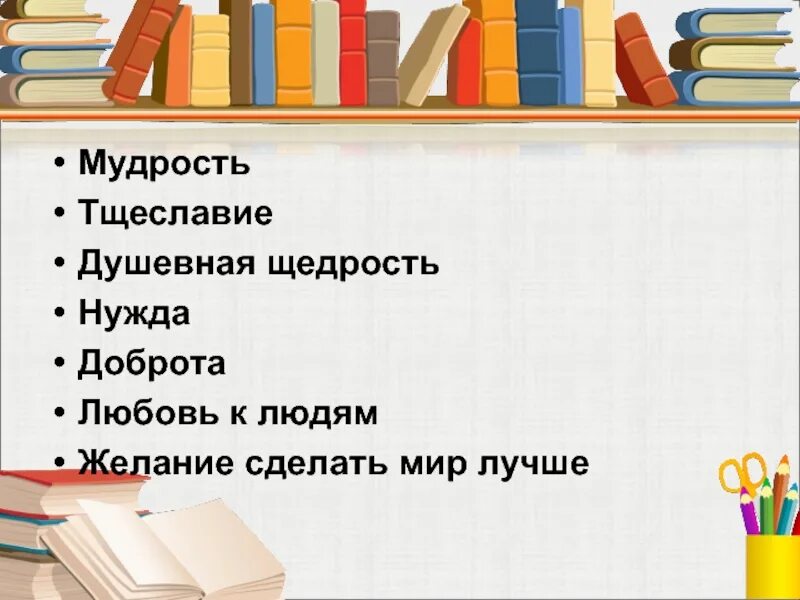 • Мудрость
• Тщеславие
• Душевная щедрость
• Нужда
• Доброта
• Любовь к людям
• Желание сделать мир лучше